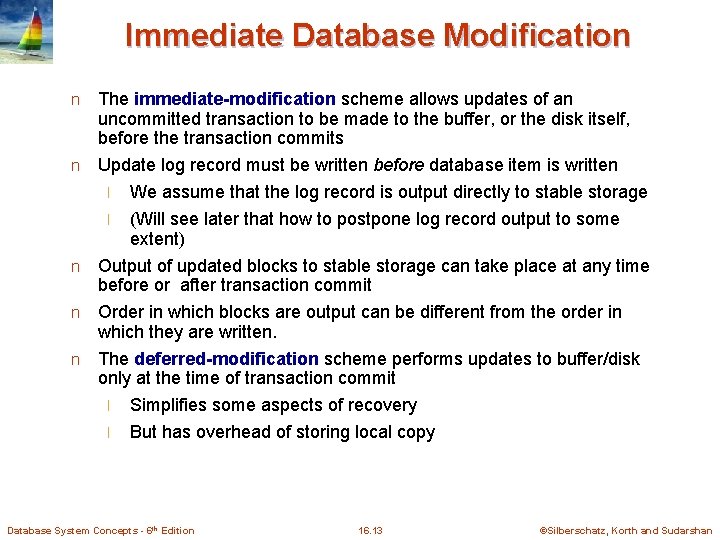 Immediate Database Modification

n The immediate-modification scheme allows updates of an uncommitted transaction to be made to the buffer, or the disk itself, before the transaction commits

n Update log record must be written before database item is written

l We assume that the log record is output directly to stable storage

l (Will see later that how to postpone log record output to some extent)

n Output of updated blocks to stable storage can take place at any time before or after transaction commit

n Order in which blocks are output can be different from the order in which they are written.

n The deferred-modification scheme performs updates to buffer/disk only at the time of transaction commit

l Simplifies some aspects of recovery

l But has overhead of storing local copy

Database System Concepts - 6th Edition 16.13 ©Silberschatz, Korth and Sudarshan